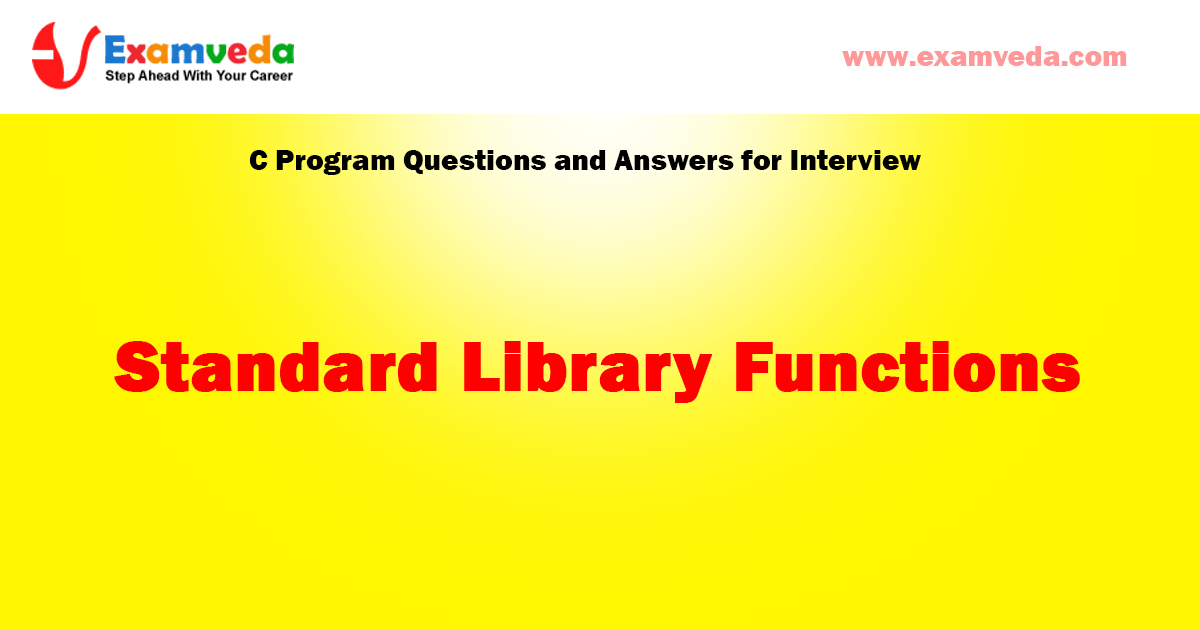 Examveda
Step Ahead With Your Career

www.examveda.com

C Program Questions and Answers for Interview

Standard Library Functions